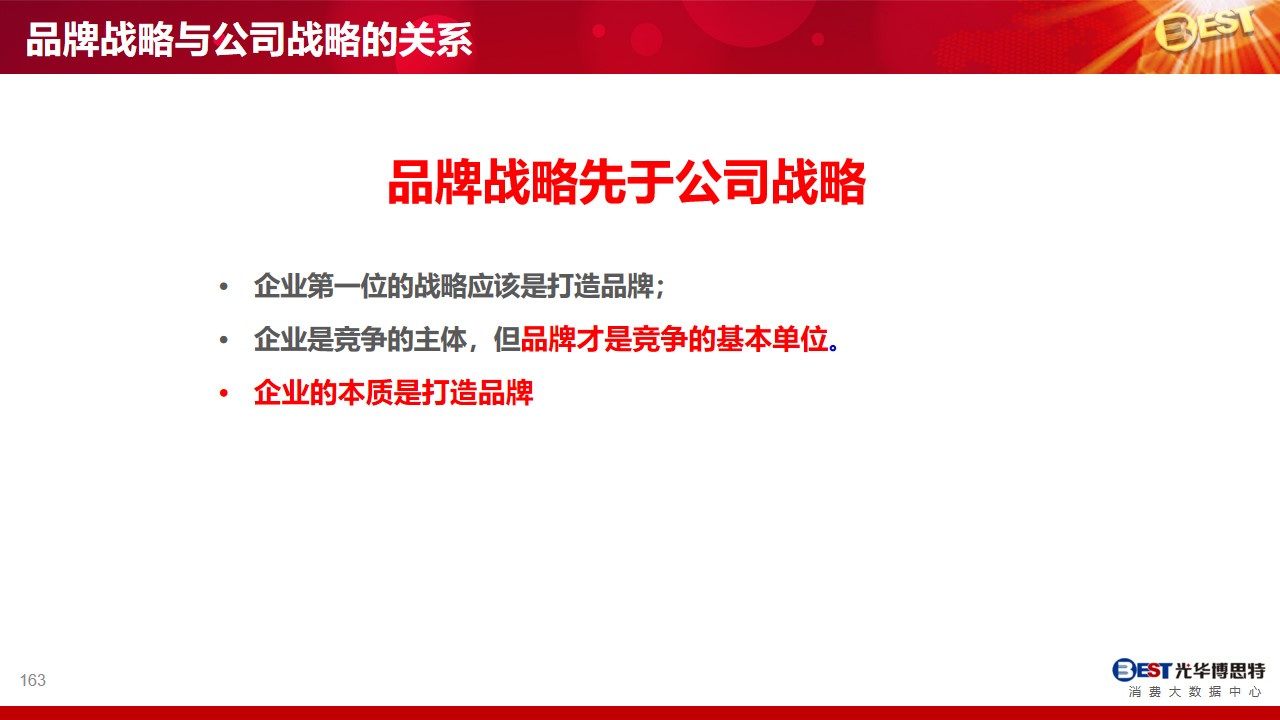 品牌战略与公司战略的关系

BEST

品牌战略先于公司战略

• 企业第一位的战略应该是打造品牌；
• 企业是竞争的主体，但品牌才是竞争的基本单位。
• 企业的本质是打造品牌

163

BEST 光华博思特
消费大数据中心